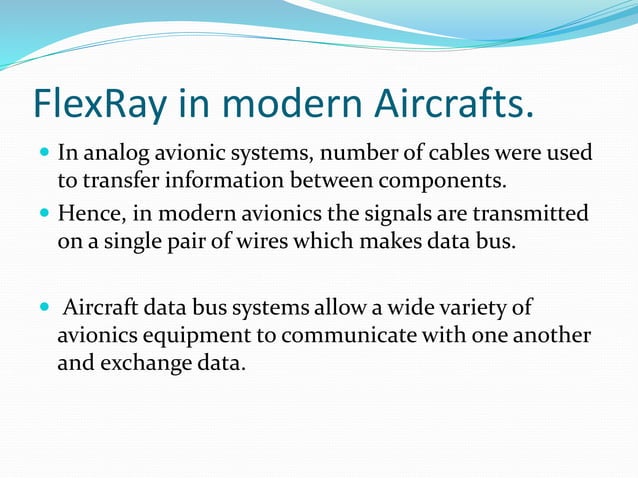 FlexRay in modern Aircrafts.

- In analog avionic systems, number of cables were used to transfer information between components.
- Hence, in modern avionics the signals are transmitted on a single pair of wires which makes data bus.

- Aircraft data bus systems allow a wide variety of avionics equipment to communicate with one another and exchange data.